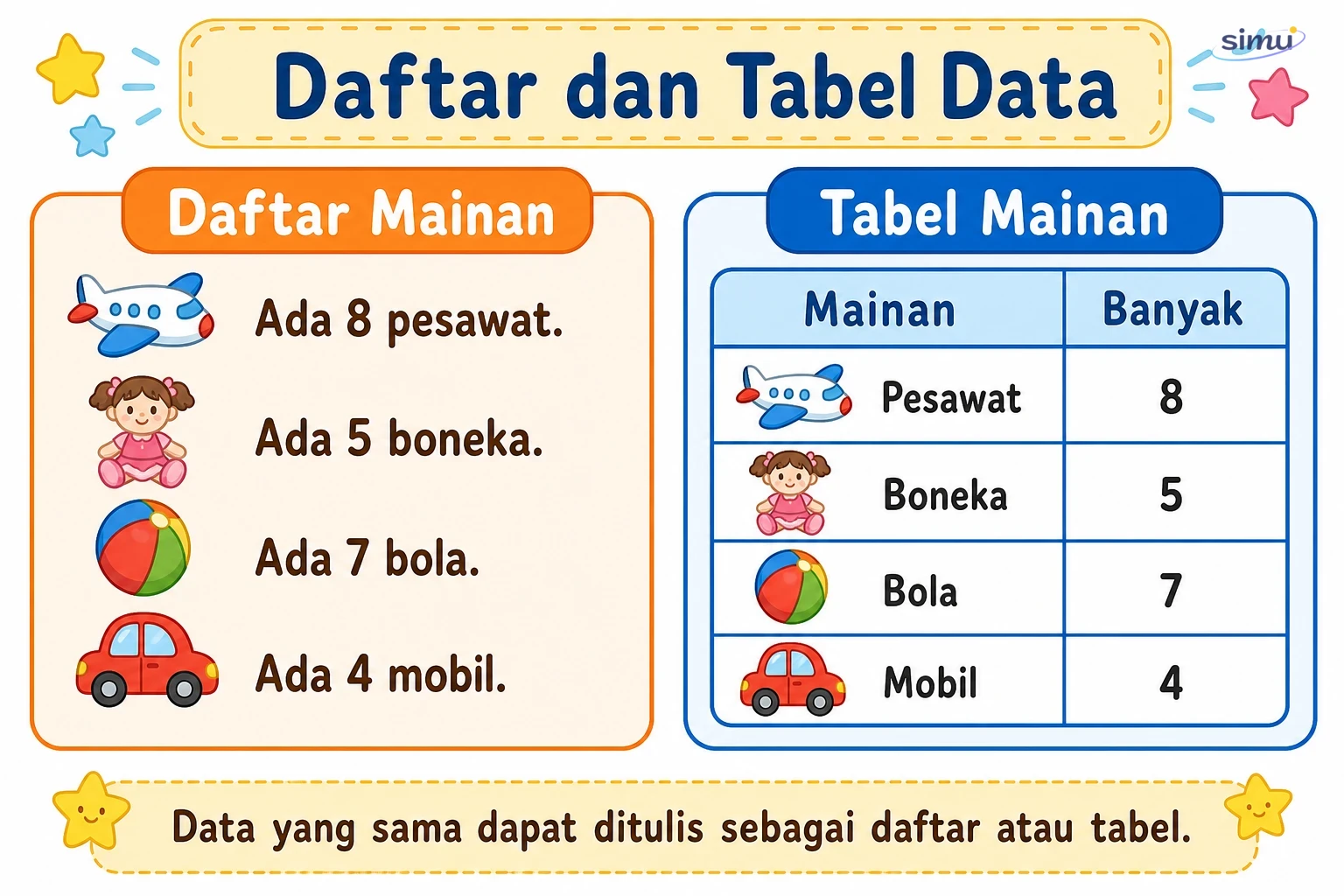 simu

Daftar dan Tabel Data

Daftar Mainan

Ada 8 pesawat.

Ada 5 boneka.

Ada 7 bola.

Ada 4 mobil.

Tabel Mainan

| Mainan | Banyak |
|---|---|
| Pesawat | 8 |
| Boneka | 5 |
| Bola | 7 |
| Mobil | 4 |

Data yang sama dapat ditulis sebagai daftar atau tabel.